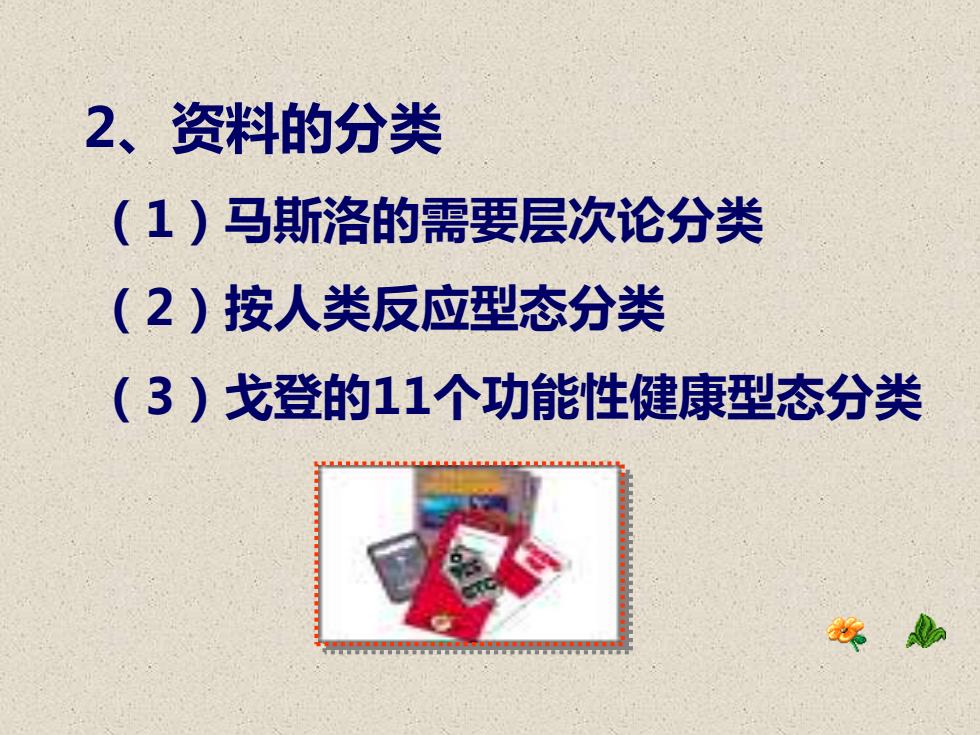 2、资料的分类

（1）马斯洛的需要层次论分类

（2）按人类反应型态分类

（3）戈登的11个功能性健康型态分类